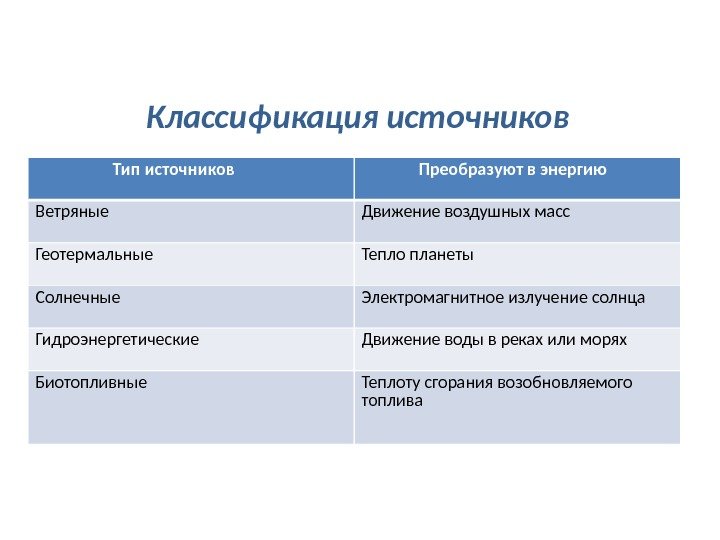 Классификация источников

| Тип источников | Преобразуют в энергию |
|---|---|
| Ветряные | Движение воздушных масс |
| Геотермальные | Тепло планеты |
| Солнечные | Электромагнитное излучение солнца |
| Гидроэнергетические | Движение воды в реках или морях |
| Биотопливные | Теплоту сгорания возобновляемого топлива |